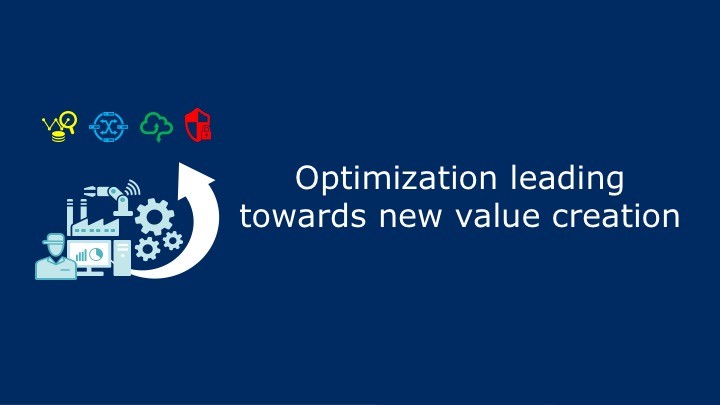 Optimization leading towards new value creation